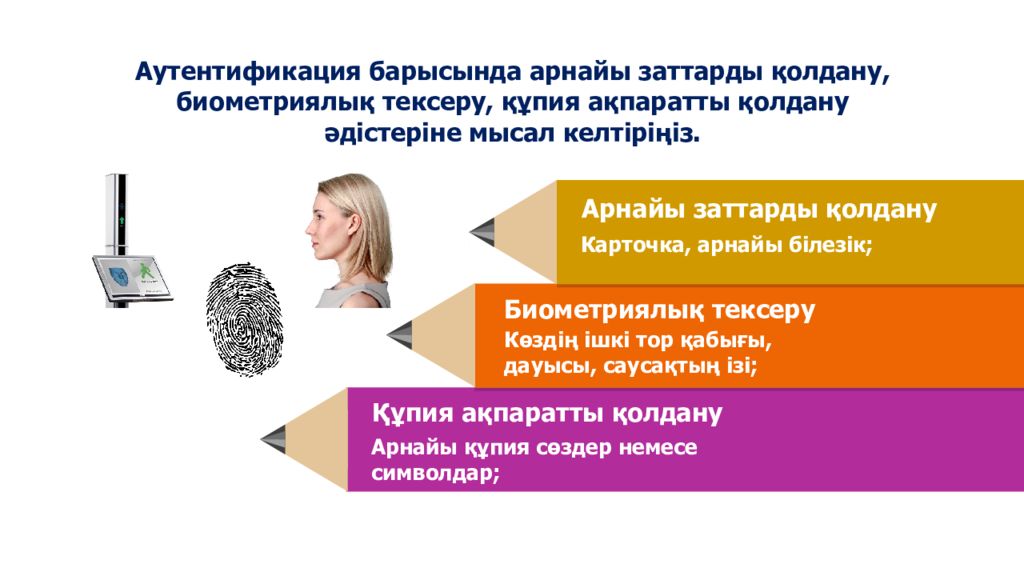 Аутентификация барысында арнайы заттарды қолдану, биометриялық тексеру, құпия ақпаратты қолдану әдістеріне мысал келтіріңіз.

Арнайы заттарды қолдану

Карточка, арнайы білезік;

Биометриялық тексеру

Көздің ішкі тор қабығы, дауысы, саусақтың ізі;

Құпия ақпаратты қолдану

Арнайы құпия сөздер немесе символдар;